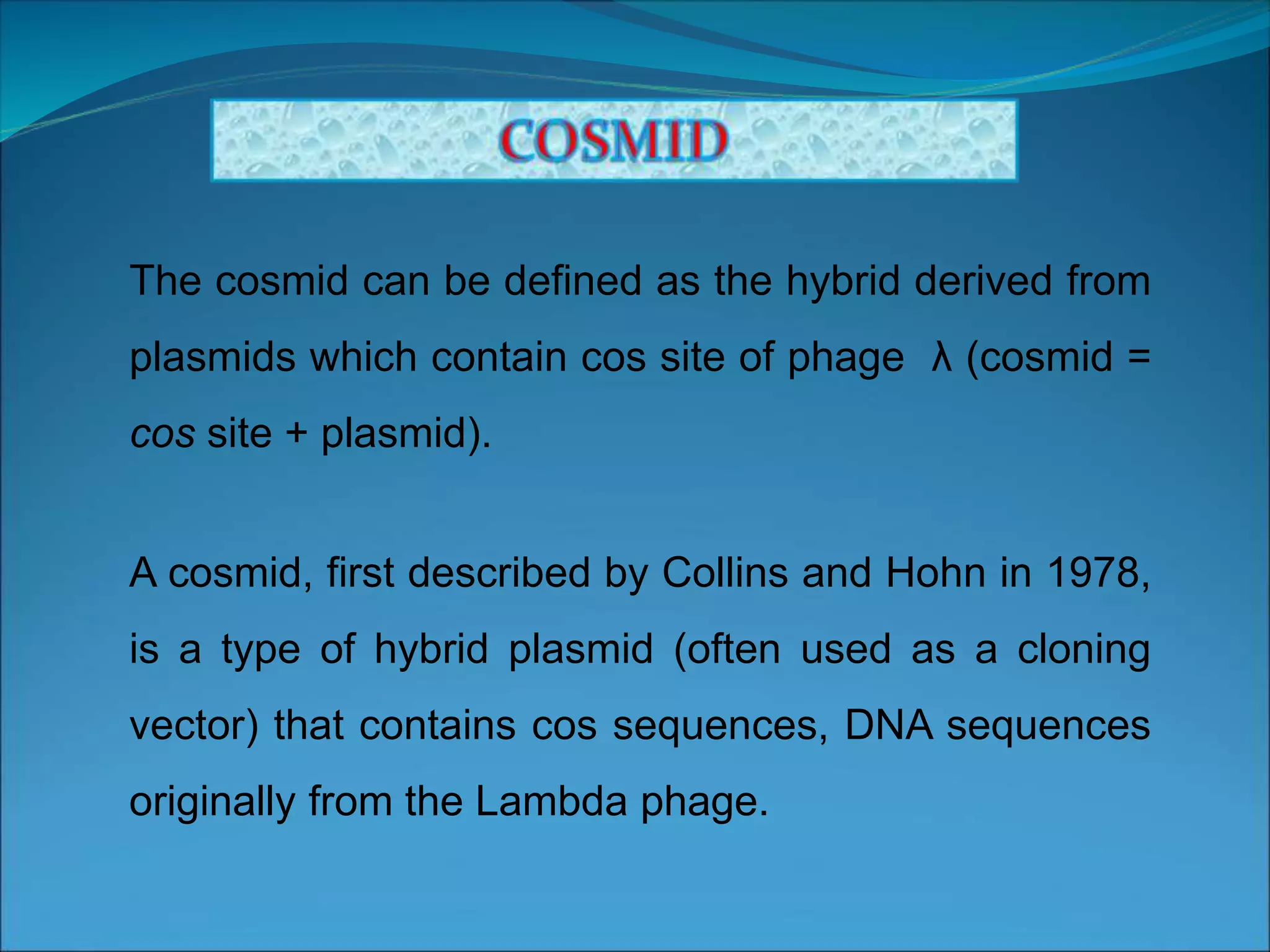 COSMID

The cosmid can be defined as the hybrid derived from plasmids which contain cos site of phage λ (cosmid = cos site + plasmid).

A cosmid, first described by Collins and Hohn in 1978, is a type of hybrid plasmid (often used as a cloning vector) that contains cos sequences, DNA sequences originally from the Lambda phage.